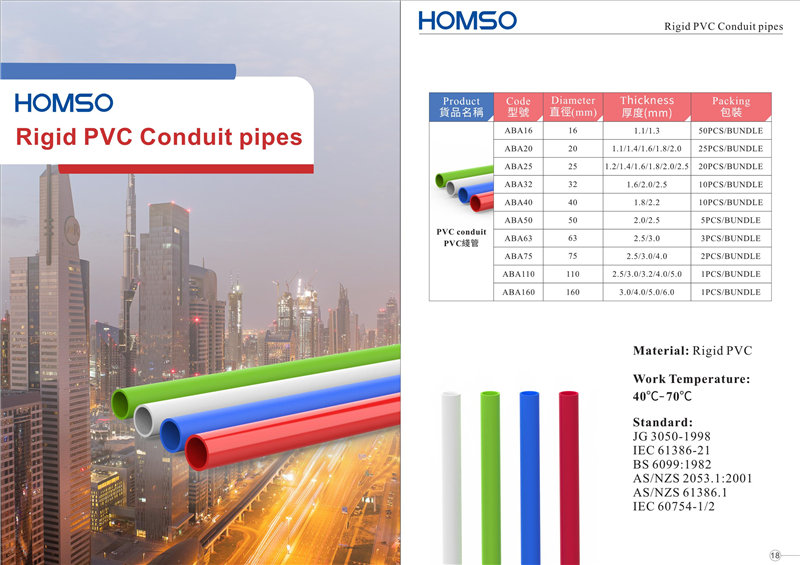 HOMSO

Rigid PVC Conduit pipes

HOMSO

Rigid PVC Conduit pipes

| Product 貨品名稱 | Code 型號 | Diameter 直徑(mm) | Thickness 厚度(mm) | Packing 包裝 |
|---|---|---|---|---|
| PVC conduit PVC綫管 | ABA16 | 16 | 1.1/1.3 | 50PCS/BUNDLE |
| | ABA20 | 20 | 1.1/1.4/1.6/1.8/2.0 | 25PCS/BUNDLE |
| | ABA25 | 25 | 1.2/1.4/1.6/1.8/2.0/2.5 | 20PCS/BUNDLE |
| | ABA32 | 32 | 1.6/2.0/2.5 | 10PCS/BUNDLE |
| | ABA40 | 40 | 1.8/2.2 | 10PCS/BUNDLE |
| | ABA50 | 50 | 2.0/2.5 | 5PCS/BUNDLE |
| | ABA63 | 63 | 2.5/3.0 | 3PCS/BUNDLE |
| | ABA75 | 75 | 2.5/3.0/4.0 | 2PCS/BUNDLE |
| | ABA110 | 110 | 2.5/3.0/3.2/4.0/5.0 | 1PCS/BUNDLE |
| | ABA160 | 160 | 3.0/4.0/5.0/6.0 | 1PCS/BUNDLE |

Material: Rigid PVC

Work Temperature:
40℃-70℃

Standard:
JG 3050-1998
IEC 61386-21
BS 6099:1982
AS/NZS 2053.1:2001
AS/NZS 61386.1
IEC 60754-1/2

18